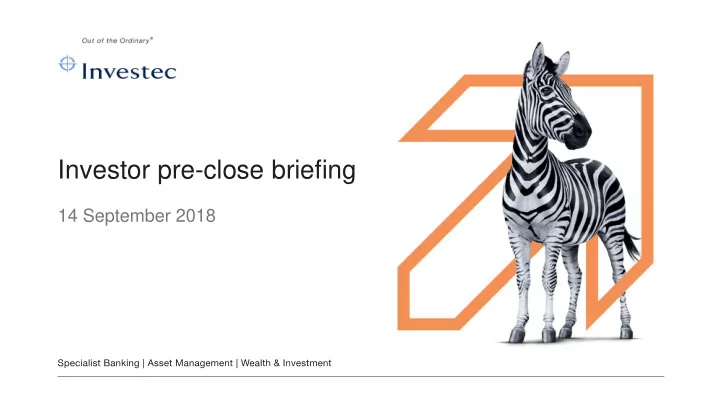 Out of the Ordinary®

Investec

Investor pre-close briefing

14 September 2018

Specialist Banking | Asset Management | Wealth & Investment